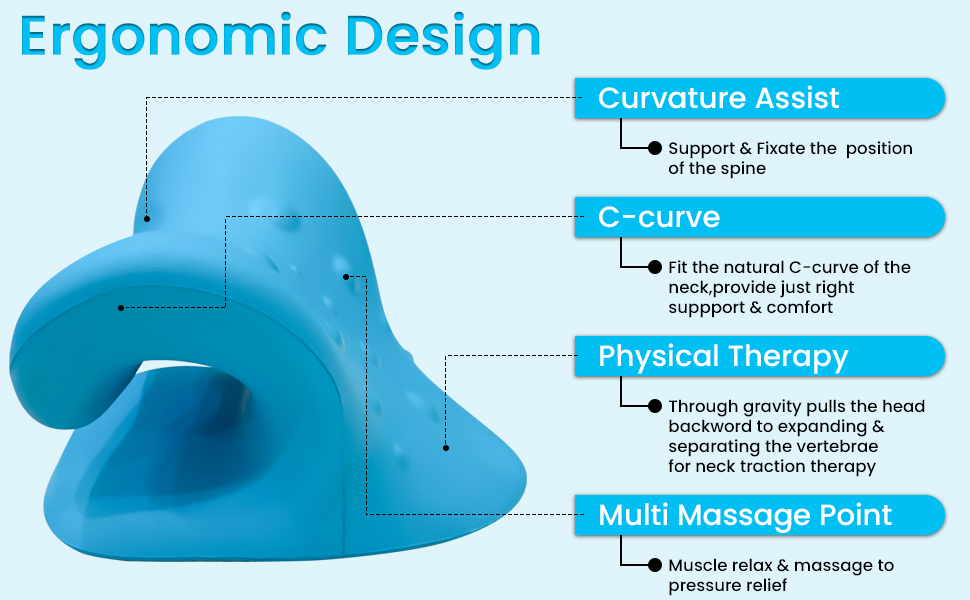 Ergonomic Design

Curvature Assist

Support & Fixate the position of the spine

C-curve

Fit the natural C-curve of the neck,provide just right suppport & comfort

Physical Therapy

Through gravity pulls the head backword to expanding & separating the vertebrae for neck traction therapy

Multi Massage Point

Muscle relax & massage to pressure relief